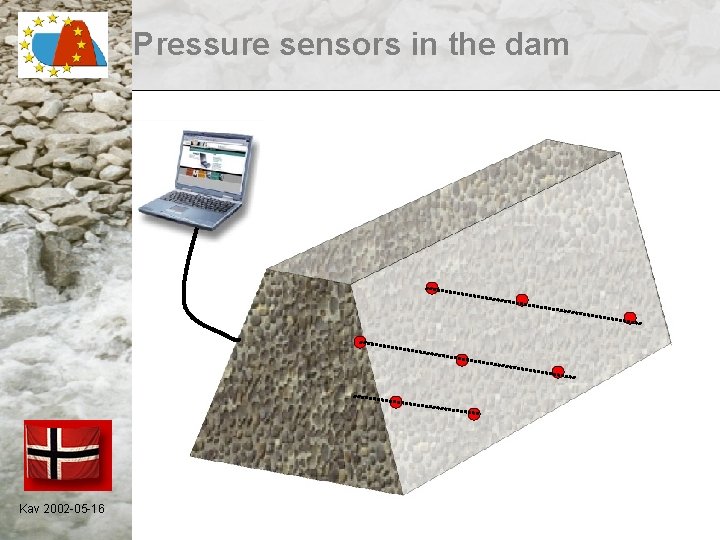 Pressure sensors in the dam

Kav 2002-05-16